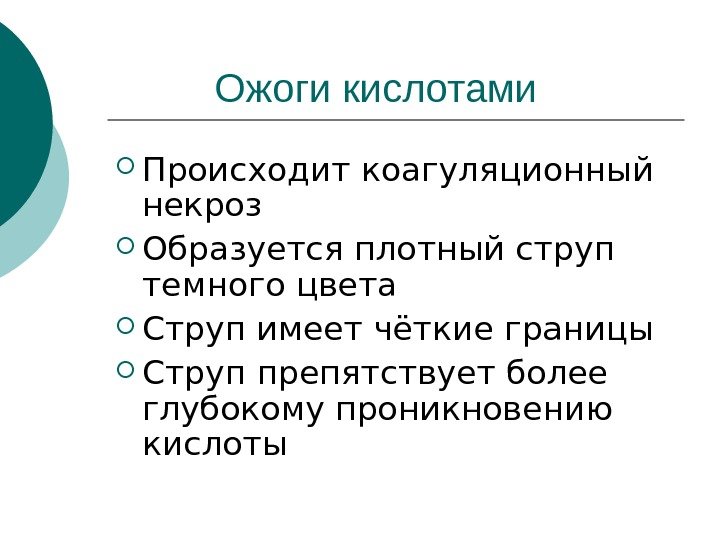 Ожоги кислотами

Происходит коагуляционный некроз

Образуется плотный струп темного цвета

Струп имеет чёткие границы

Струп препятствует более глубокому проникновению кислоты